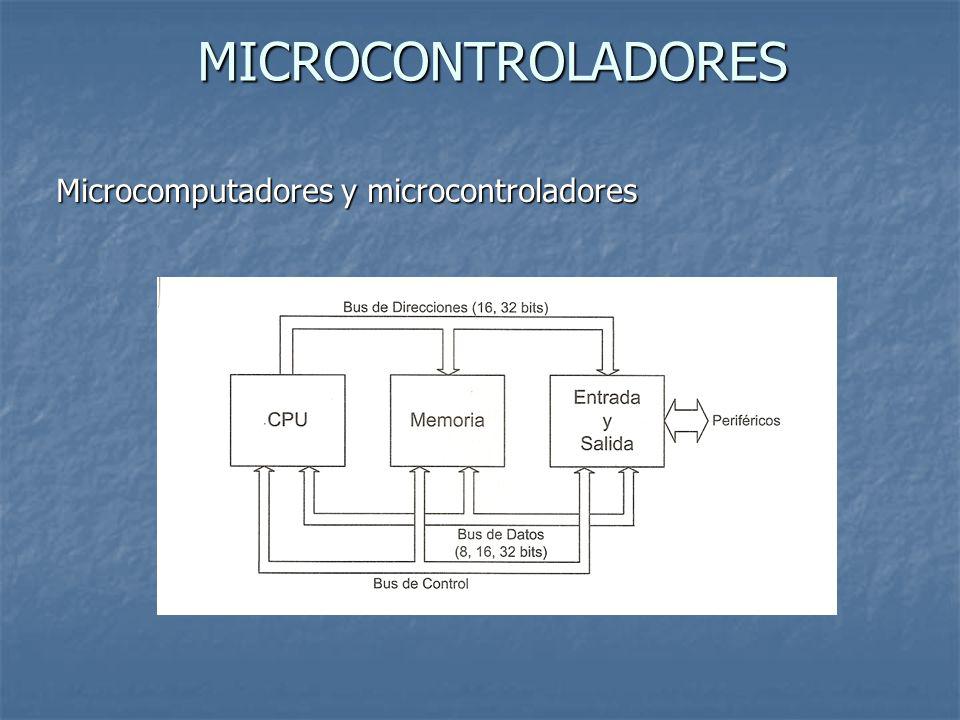 MICROCONTROLADORES

Microcomputadores y microcontroladores

Bus de Direcciones (16, 32 bits)

CPU

Memoria

Entrada
y
Salida

Periféricos

Bus de Datos
(8, 16, 32 bits)

Bus de Control